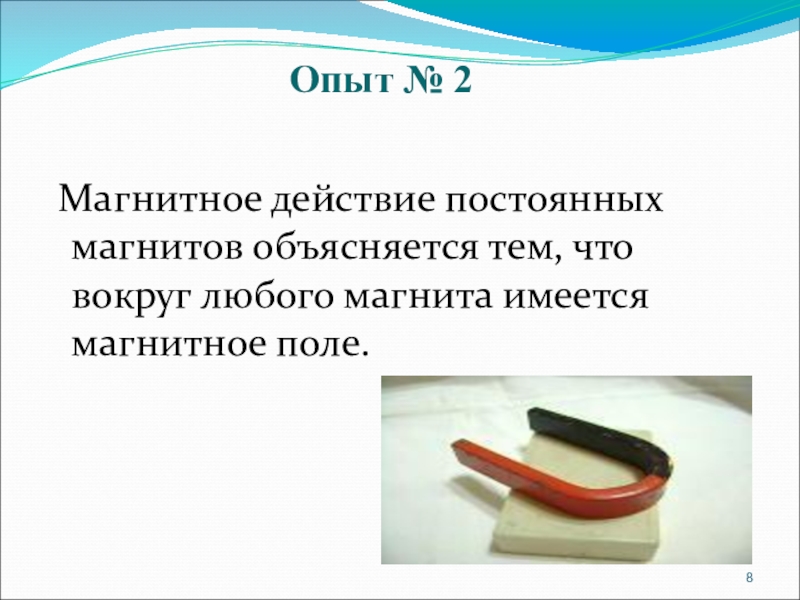 Опыт № 2

Магнитное действие постоянных магнитов объясняется тем, что вокруг любого магнита имеется магнитное поле.

8